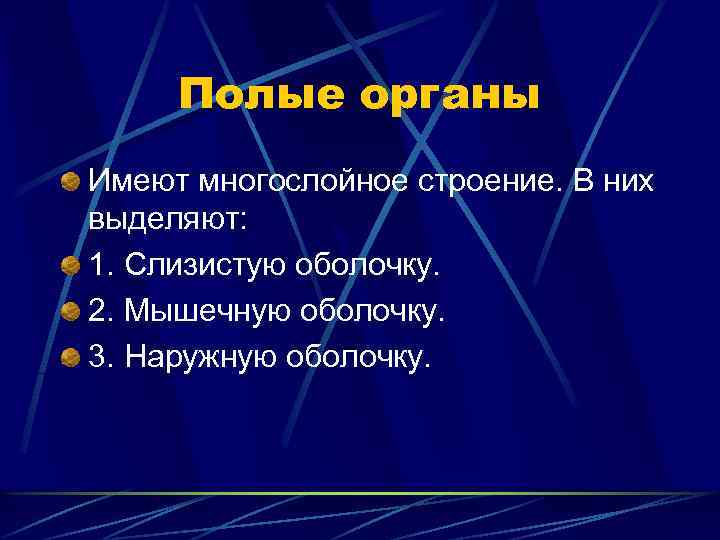 Полые органы

Имеют многослойное строение. В них выделяют:

1. Слизистую оболочку.

2. Мышечную оболочку.

3. Наружную оболочку.